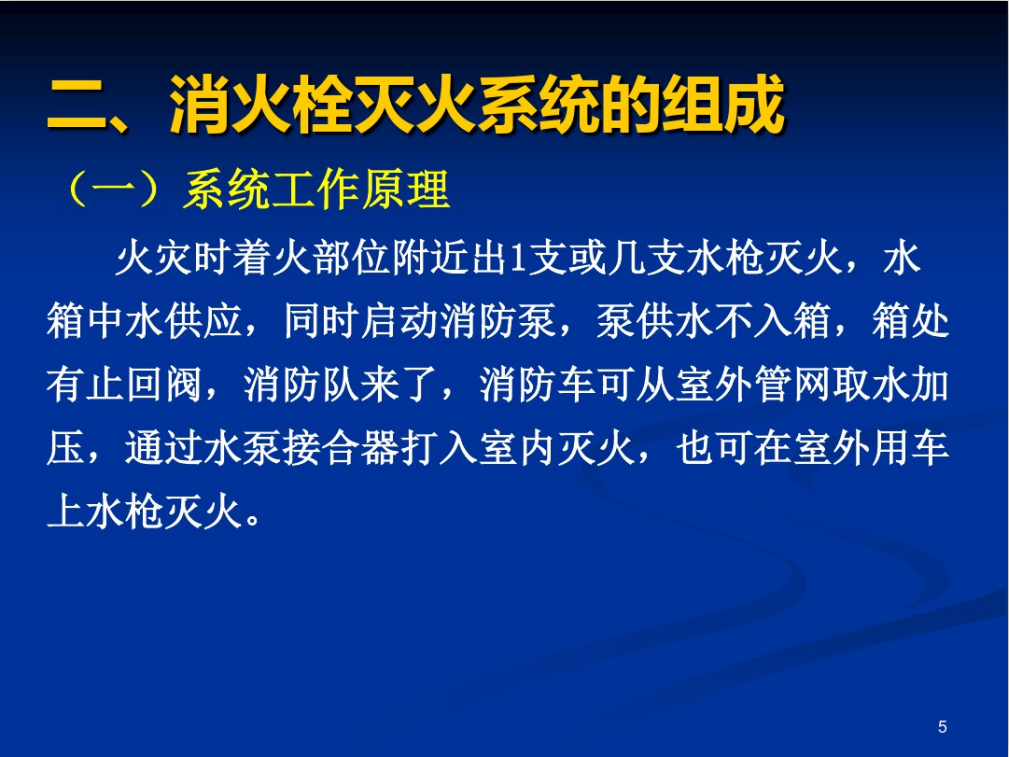 二、消火栓灭火系统的组成

（一）系统工作原理

火灾时着火部位附近出1支或几支水枪灭火，水箱中水供应，同时启动消防泵，泵供水不入箱，箱处有止回阀，消防队来了，消防车可从室外管网取水加压，通过水泵接合器打入室内灭火，也可在室外用车上水枪灭火。

5